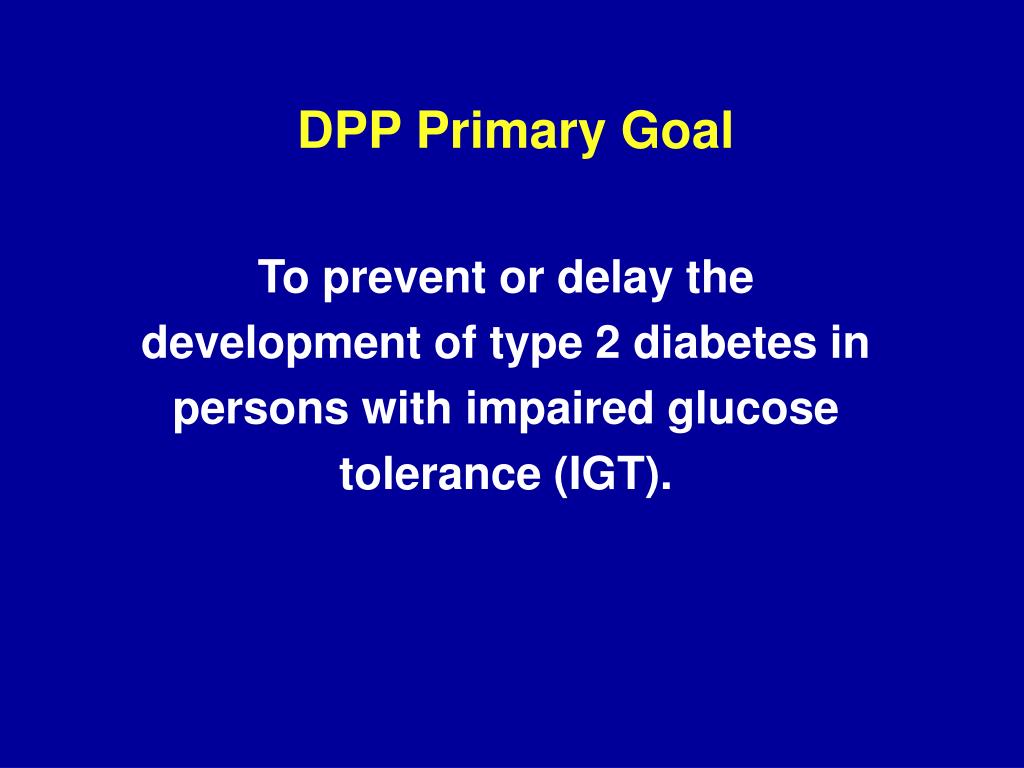 DPP Primary Goal

To prevent or delay the development of type 2 diabetes in persons with impaired glucose tolerance (IGT).